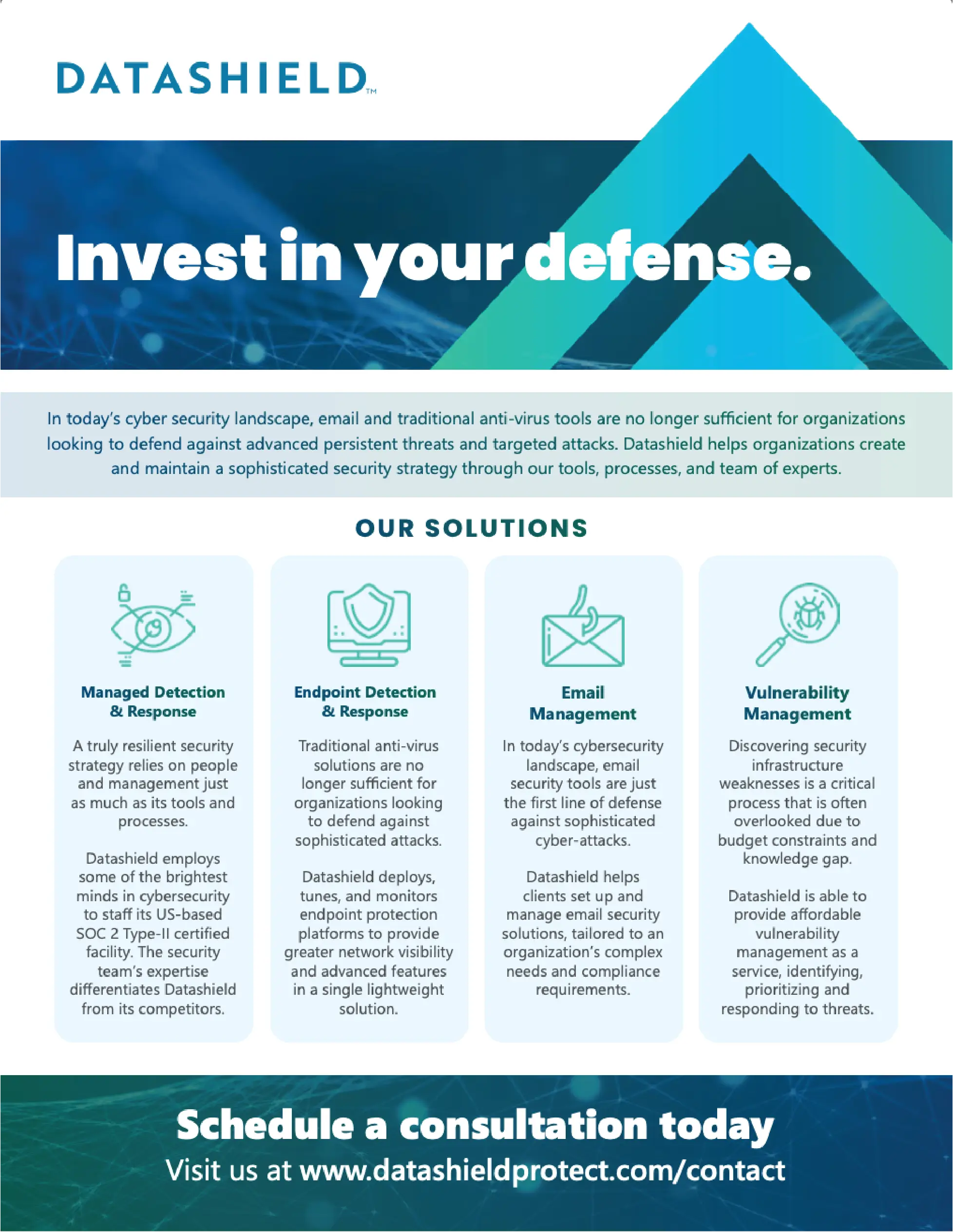 DATASHIELD™

Invest in your defense.

In today's cyber security landscape, email and traditional anti-virus tools are no longer sufficient for organizations looking to defend against advanced persistent threats and targeted attacks. Datashield helps organizations create and maintain a sophisticated security strategy through our tools, processes, and team of experts.

OUR SOLUTIONS

Managed Detection & Response

A truly resilient security strategy relies on people and management just as much as its tools and processes.

Datashield employs some of the brightest minds in cybersecurity to staff its US-based SOC 2 Type-II certified facility. The security team's expertise differentiates Datashield from its competitors.

Endpoint Detection & Response

Traditional anti-virus solutions are no longer sufficient for organizations looking to defend against sophisticated attacks.

Datashield deploys, tunes, and monitors endpoint protection platforms to provide greater network visibility and advanced features in a single lightweight solution.

Email Management

In today's cybersecurity landscape, email security tools are just the first line of defense against sophisticated cyber-attacks.

Datashield helps clients set up and manage email security solutions, tailored to an organization's complex needs and compliance requirements.

Vulnerability Management

Discovering security infrastructure weaknesses is a critical process that is often overlooked due to budget constraints and knowledge gap.

Datashield is able to provide affordable vulnerability management as a service, identifying, prioritizing and responding to threats.

Schedule a consultation today

Visit us at www.datashieldprotect.com/contact